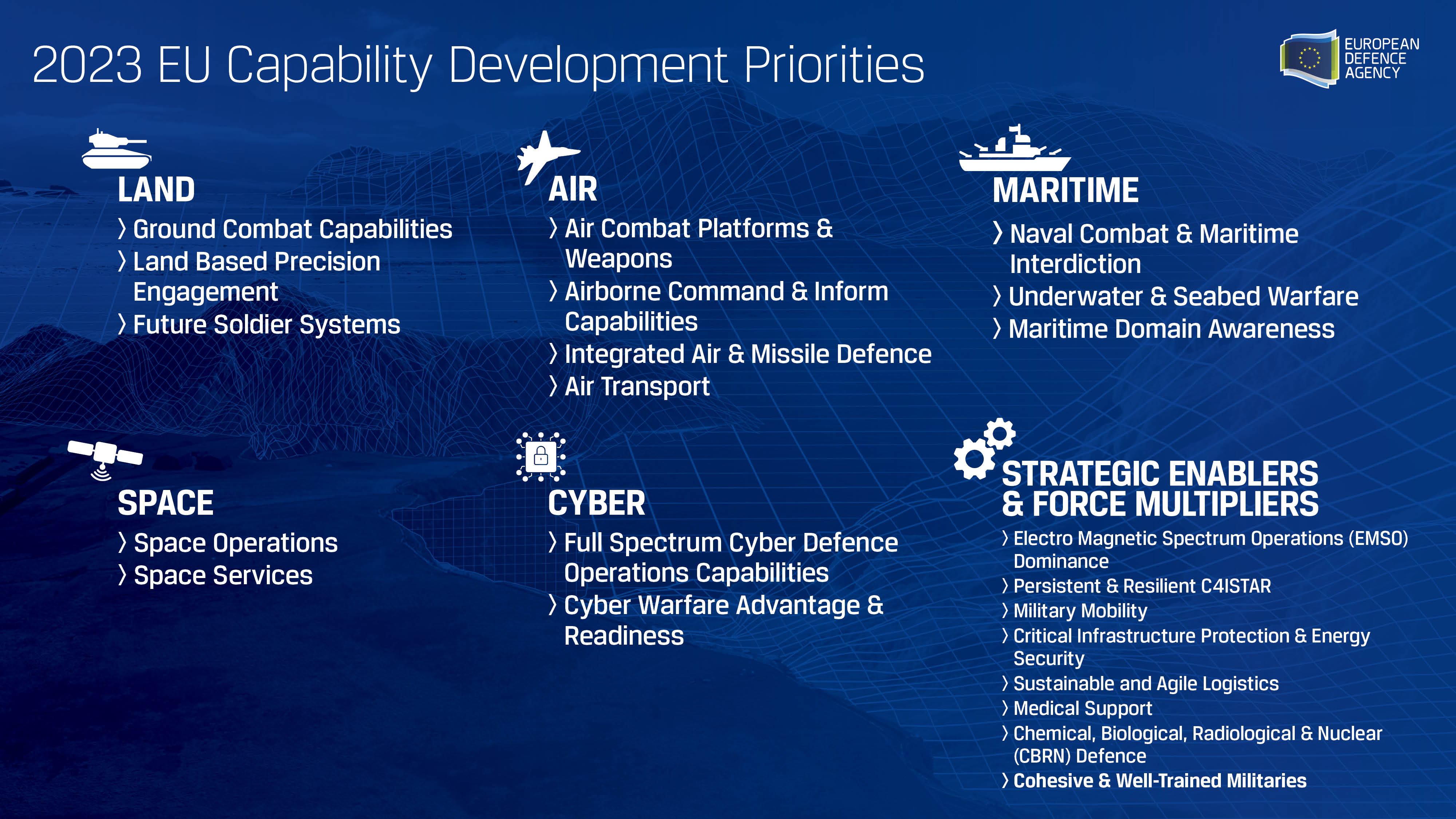 2023 EU Capability Development Priorities

EUROPEAN DEFENCE AGENCY

LAND
〉Ground Combat Capabilities
〉Land Based Precision Engagement
〉Future Soldier Systems

AIR
〉Air Combat Platforms & Weapons
〉Airborne Command & Inform Capabilities
〉Integrated Air & Missile Defence
〉Air Transport

MARITIME
〉Naval Combat & Maritime Interdiction
〉Underwater & Seabed Warfare
〉Maritime Domain Awareness

SPACE
〉Space Operations
〉Space Services

CYBER
〉Full Spectrum Cyber Defence Operations Capabilities
〉Cyber Warfare Advantage & Readiness

STRATEGIC ENABLERS & FORCE MULTIPLIERS
〉Electro Magnetic Spectrum Operations (EMSO) Dominance
〉Persistent & Resilient C4ISTAR
〉Military Mobility
〉Critical Infrastructure Protection & Energy Security
〉Sustainable and Agile Logistics
〉Medical Support
〉Chemical, Biological, Radiological & Nuclear (CBRN) Defence
〉Cohesive & Well-Trained Militaries